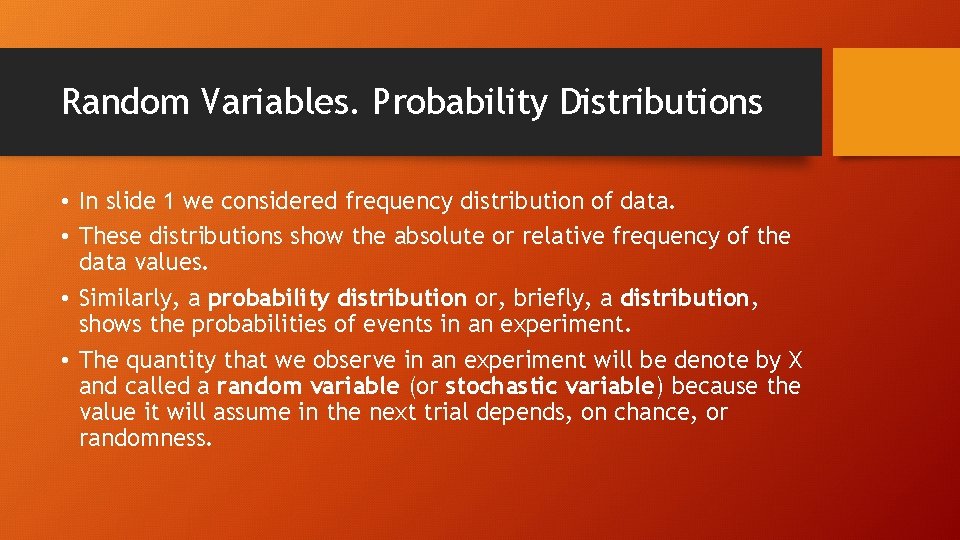 Random Variables. Probability Distributions

• In slide 1 we considered frequency distribution of data.

• These distributions show the absolute or relative frequency of the data values.

• Similarly, a probability distribution or, briefly, a distribution, shows the probabilities of events in an experiment.

• The quantity that we observe in an experiment will be denote by X and called a random variable (or stochastic variable) because the value it will assume in the next trial depends, on chance, or randomness.